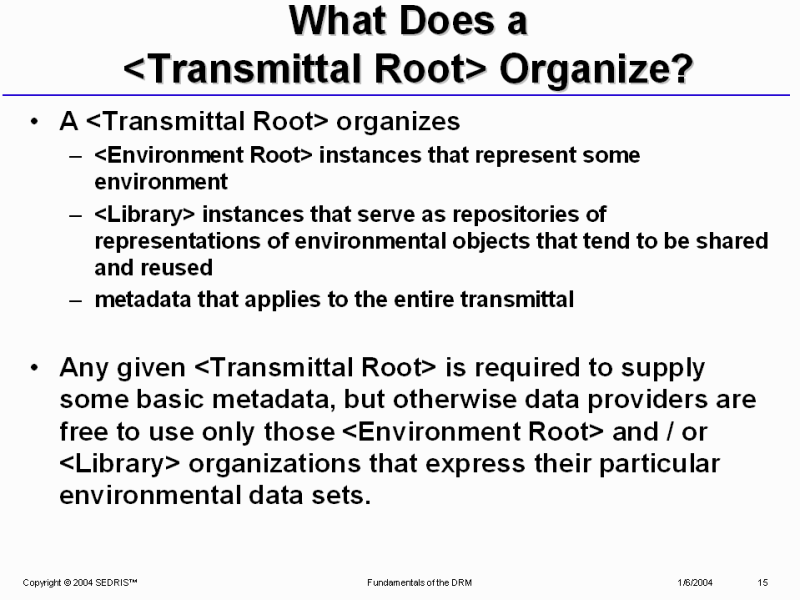 What Does a <Transmittal Root> Organize?

• A <Transmittal Root> organizes
– <Environment Root> instances that represent some environment
– <Library> instances that serve as repositories of representations of environmental objects that tend to be shared and reused
– metadata that applies to the entire transmittal

• Any given <Transmittal Root> is required to supply some basic metadata, but otherwise data providers are free to use only those <Environment Root> and / or <Library> organizations that express their particular environmental data sets.

Copyright © 2004 SEDRIS™ Fundamentals of the DRM 1/6/2004 15